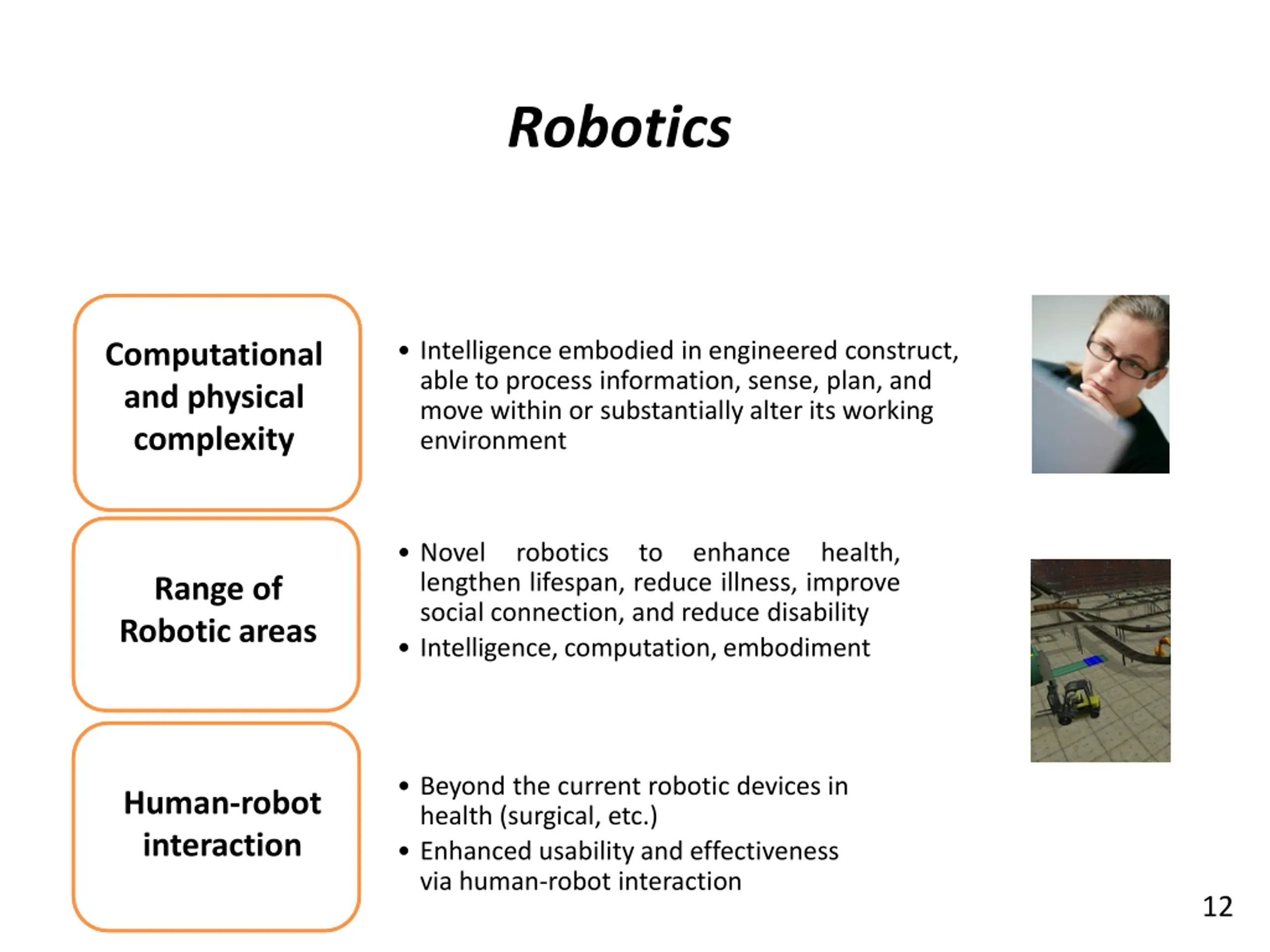 Robotics

Computational and physical complexity

• Intelligence embodied in engineered construct, able to process information, sense, plan, and move within or substantially alter its working environment

Range of Robotic areas

• Novel robotics to enhance health, lengthen lifespan, reduce illness, improve social connection, and reduce disability
• Intelligence, computation, embodiment

Human-robot interaction

• Beyond the current robotic devices in health (surgical, etc.)
• Enhanced usability and effectiveness via human-robot interaction

12